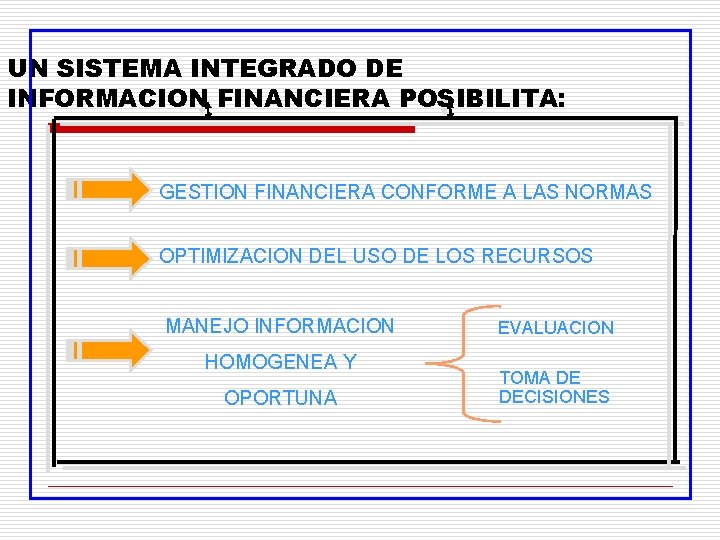 UN SISTEMA INTEGRADO DE INFORMACION FINANCIERA POSIBILITA:

GESTION FINANCIERA CONFORME A LAS NORMAS

OPTIMIZACION DEL USO DE LOS RECURSOS

MANEJO INFORMACION HOMOGENEA Y OPORTUNA

EVALUACION

TOMA DE DECISIONES